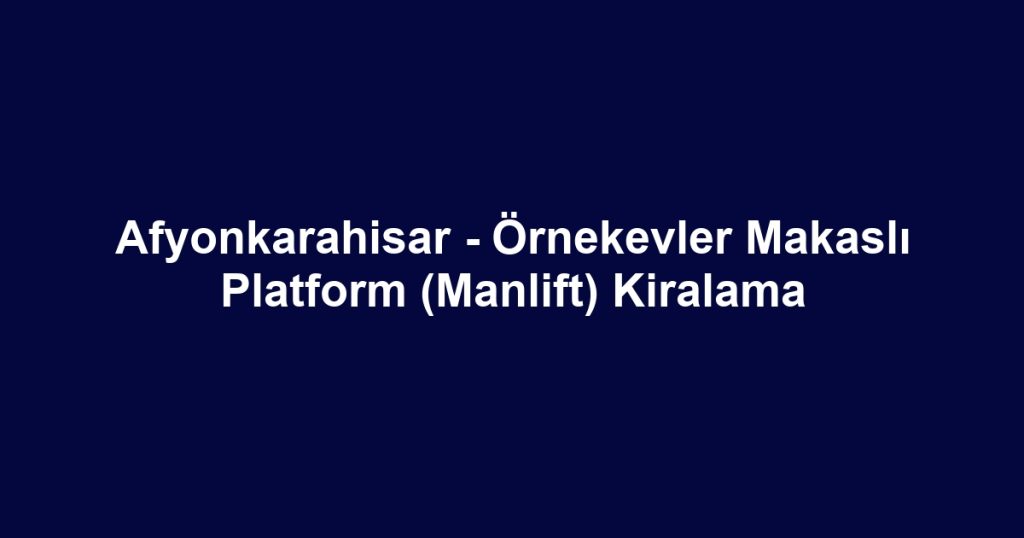 Afyonkarahisar - Örnekevler Makaslı Platform (Manlift) Kiralama